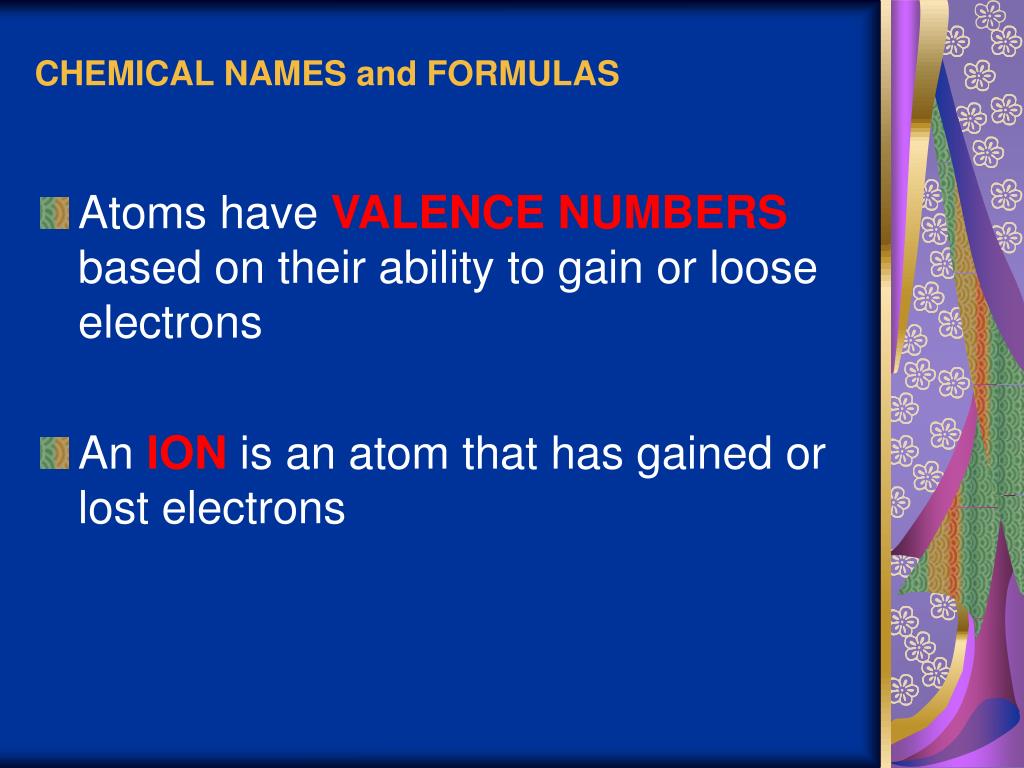 CHEMICAL NAMES and FORMULAS

Atoms have VALENCE NUMBERS based on their ability to gain or loose electrons

An ION is an atom that has gained or lost electrons